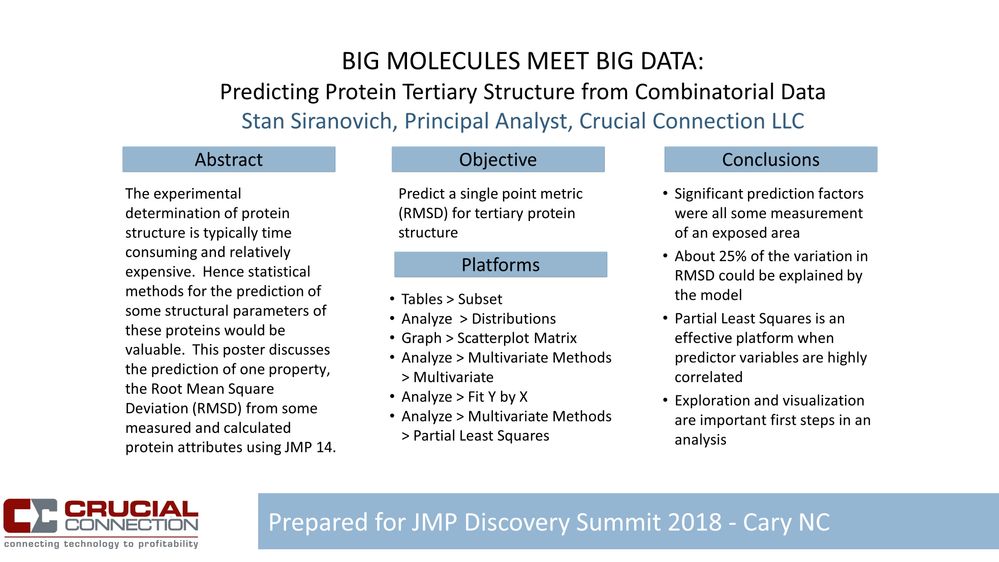 BIG MOLECULES MEET BIG DATA:
Predicting Protein Tertiary Structure from Combinatorial Data
Stan Siranovich, Principal Analyst, Crucial Connection LLC

Abstract

The experimental determination of protein structure is typically time consuming and relatively expensive. Hence statistical methods for the prediction of some structural parameters of these proteins would be valuable. This poster discusses the prediction of one property, the Root Mean Square Deviation (RMSD) from some measured and calculated protein attributes using JMP 14.

Objective

Predict a single point metric (RMSD) for tertiary protein structure

Platforms

• Tables > Subset
• Analyze > Distributions
• Graph > Scatterplot Matrix
• Analyze > Multivariate Methods > Multivariate
• Analyze > Fit Y by X
• Analyze > Multivariate Methods > Partial Least Squares

Conclusions

• Significant prediction factors were all some measurement of an exposed area
• About 25% of the variation in RMSD could be explained by the model
• Partial Least Squares is an effective platform when predictor variables are highly correlated
• Exploration and visualization are important first steps in an analysis

CRUCIAL CONNECTION
connecting technology to profitability

Prepared for JMP Discovery Summit 2018 - Cary NC